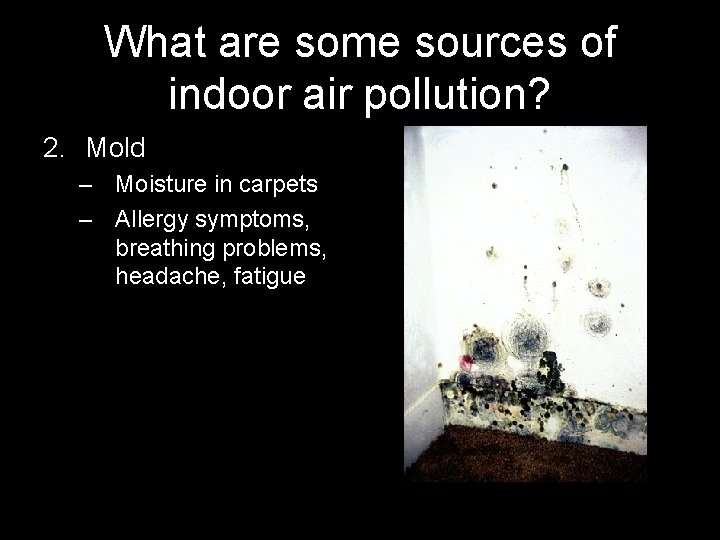 What are some sources of indoor air pollution?

2. Mold

– Moisture in carpets

– Allergy symptoms, breathing problems, headache, fatigue